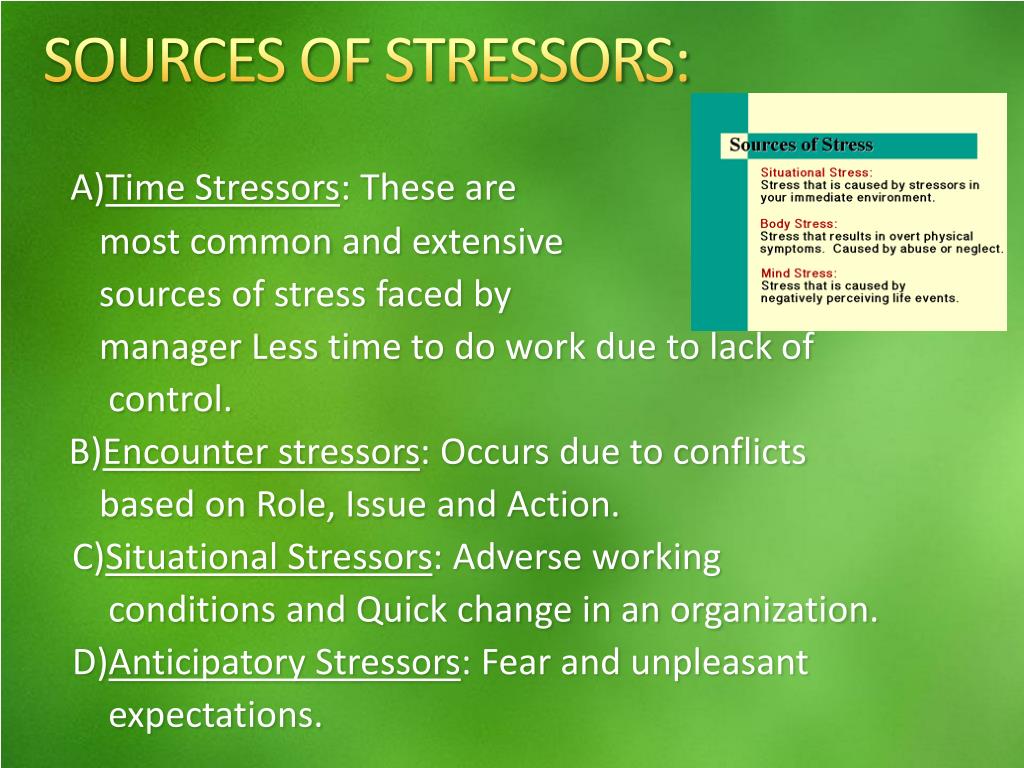 SOURCES OF STRESSORS:

A)Time Stressors: These are most common and extensive sources of stress faced by manager Less time to do work due to lack of control.

B)Encounter stressors: Occurs due to conflicts based on Role, Issue and Action.

C)Situational Stressors: Adverse working conditions and Quick change in an organization.

D)Anticipatory Stressors: Fear and unpleasant expectations.

Sources of Stress

Situational Stress:
Stress that is caused by stressors in your immediate environment.

Body Stress:
Stress that results in overt physical symptoms. Caused by abuse or neglect.

Mind Stress:
Stress that is caused by negatively perceiving life events.